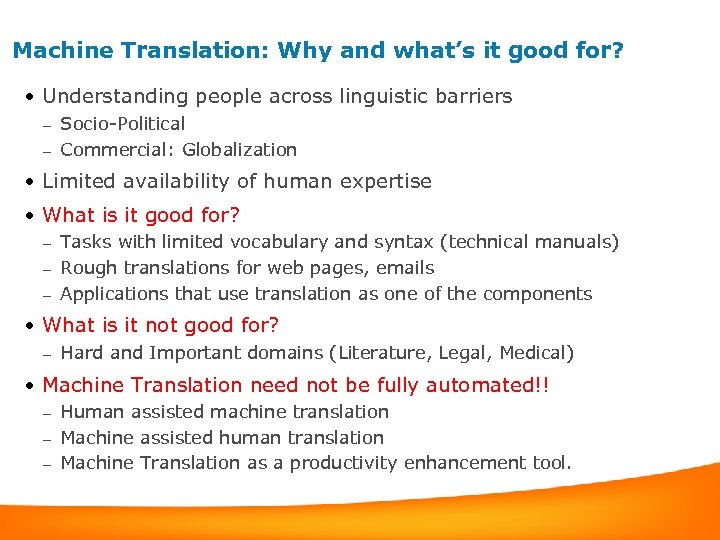 Machine Translation: Why and what's it good for?

• Understanding people across linguistic barriers
– Socio-Political
– Commercial: Globalization

• Limited availability of human expertise

• What is it good for?
– Tasks with limited vocabulary and syntax (technical manuals)
– Rough translations for web pages, emails
– Applications that use translation as one of the components

• What is it not good for?
– Hard and Important domains (Literature, Legal, Medical)

• Machine Translation need not be fully automated!!
– Human assisted machine translation
– Machine assisted human translation
– Machine Translation as a productivity enhancement tool.